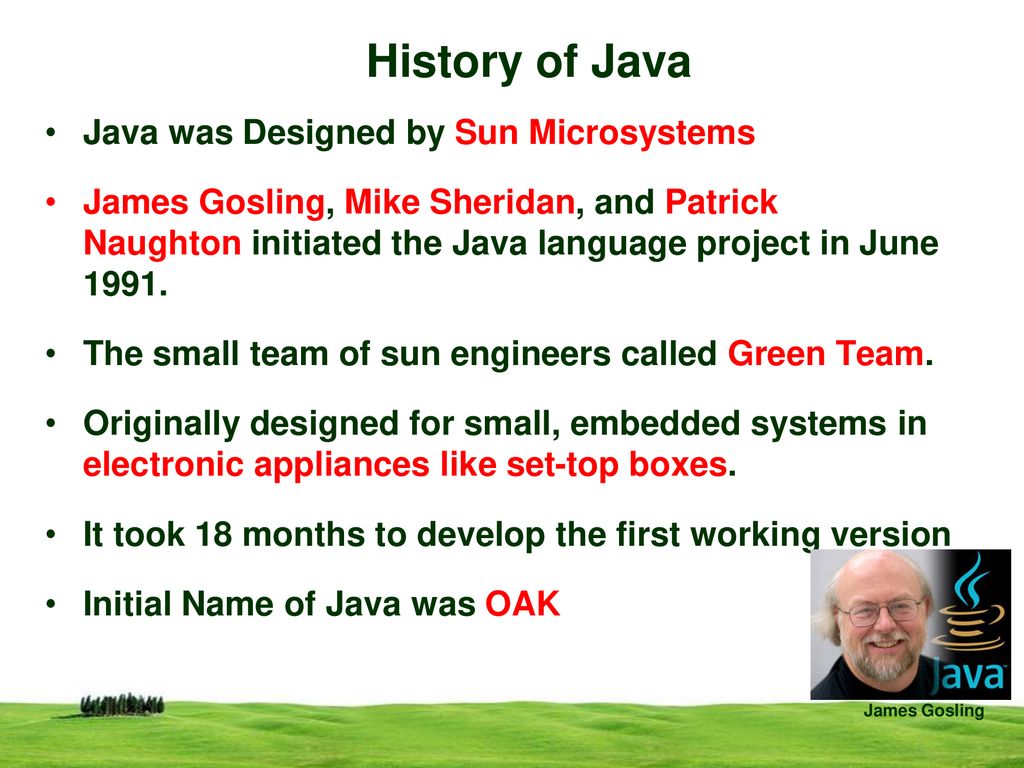 History of Java

• Java was Designed by Sun Microsystems

• James Gosling, Mike Sheridan, and Patrick Naughton initiated the Java language project in June 1991.

• The small team of sun engineers called Green Team.

• Originally designed for small, embedded systems in electronic appliances like set-top boxes.

• It took 18 months to develop the first working version

• Initial Name of Java was OAK

Java

James Gosling